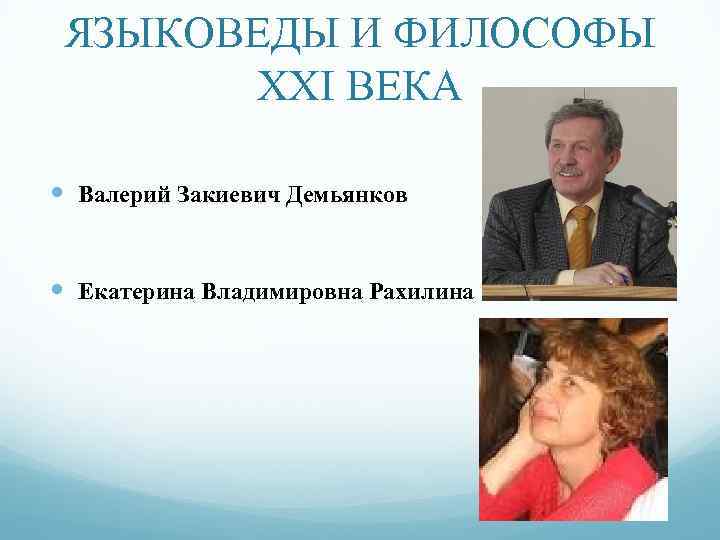 ЯЗЫКОВЕДЫ И ФИЛОСОФЫ XXI ВЕКА

Валерий Закиевич Демьянков

Екатерина Владимировна Рахилина